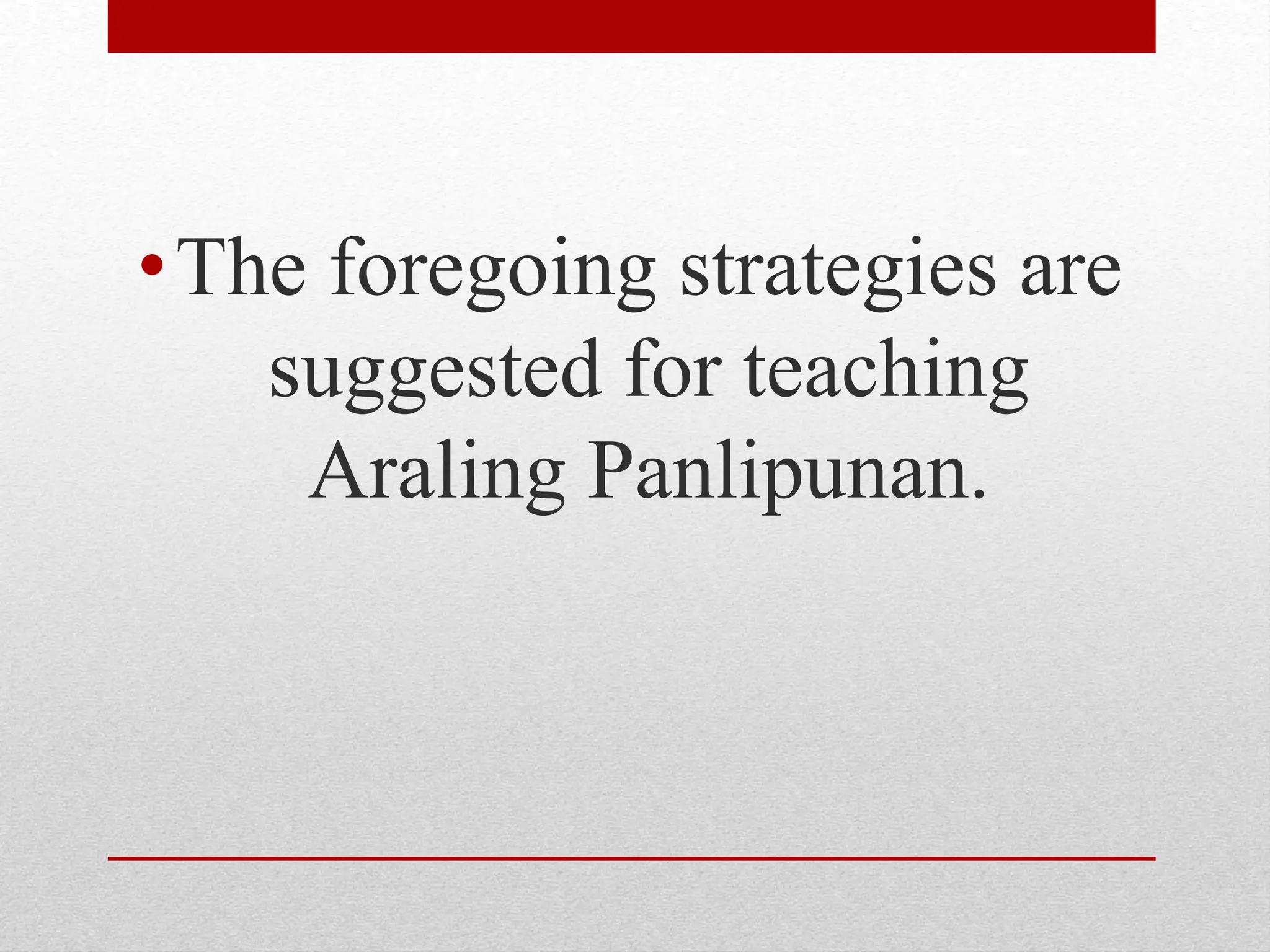 • The foregoing strategies are suggested for teaching Araling Panlipunan.